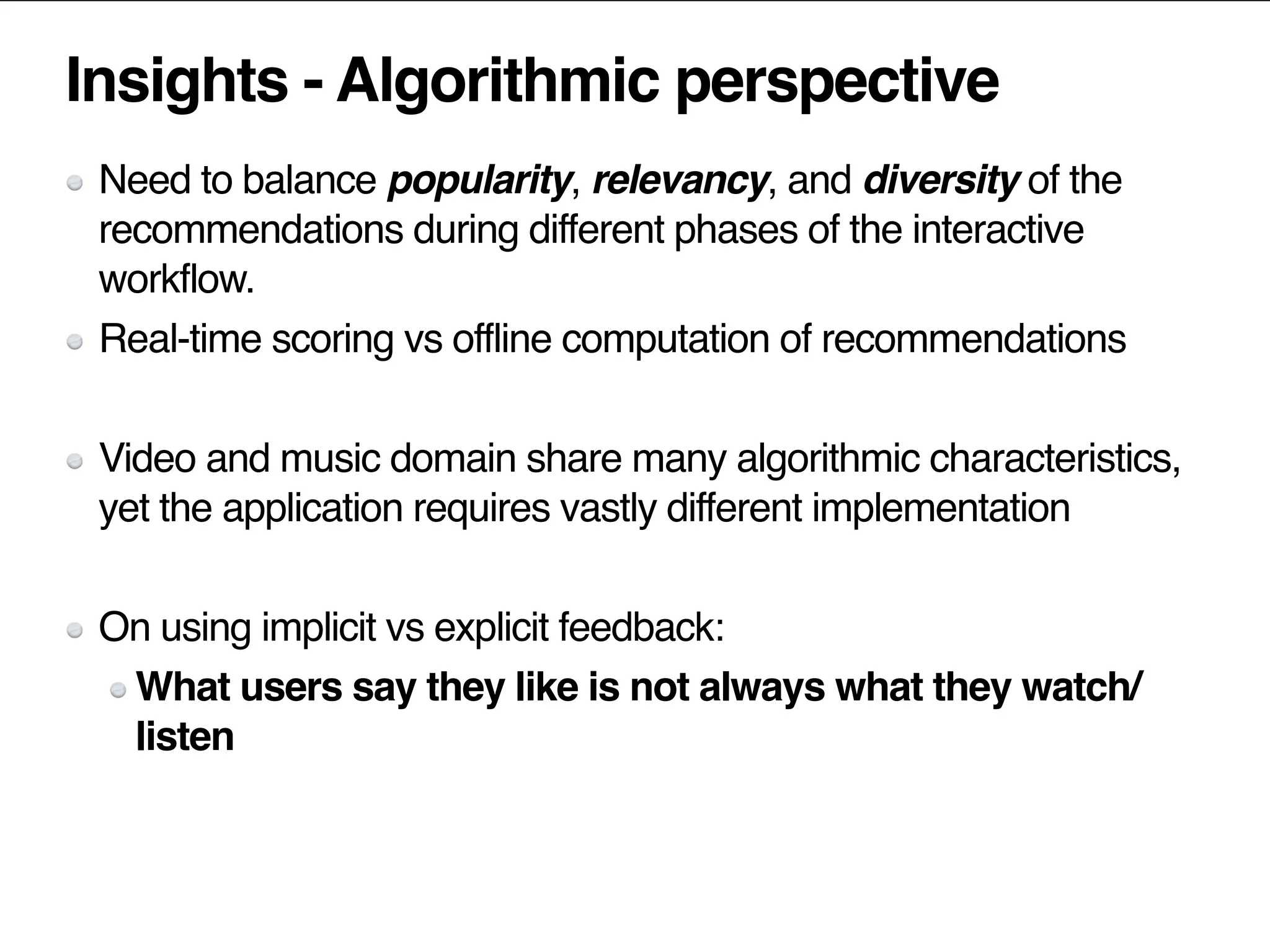 Insights - Algorithmic perspective

Need to balance popularity, relevancy, and diversity of the recommendations during different phases of the interactive workflow.

Real-time scoring vs offline computation of recommendations

Video and music domain share many algorithmic characteristics, yet the application requires vastly different implementation

On using implicit vs explicit feedback:

What users say they like is not always what they watch/listen